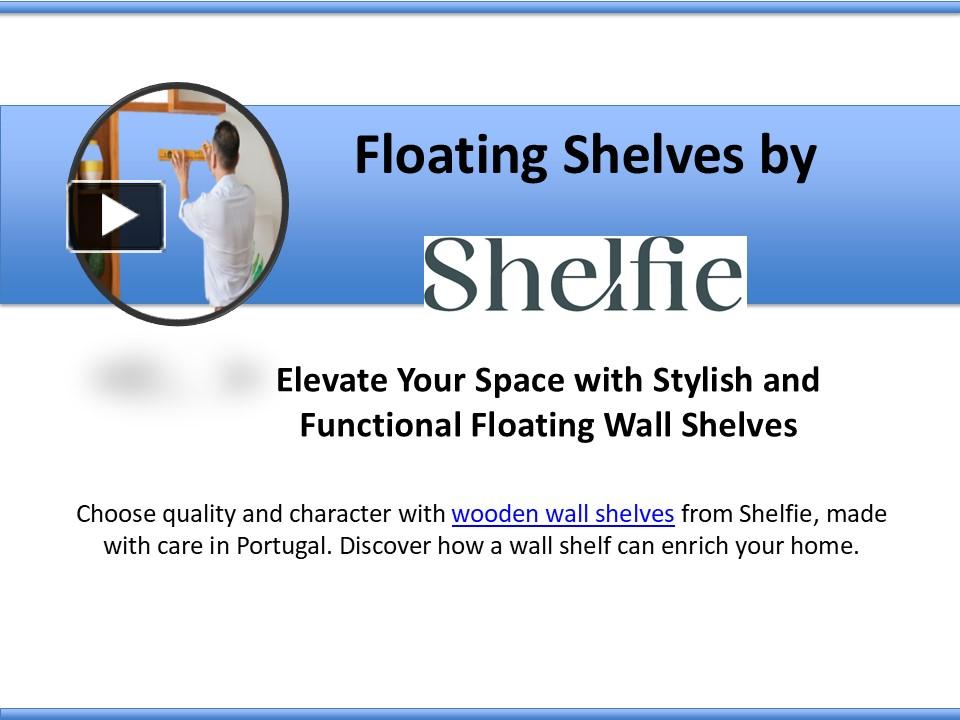 Floating Shelves by

Shelfie

Elevate Your Space with Stylish and Functional Floating Wall Shelves

Choose quality and character with wooden wall shelves from Shelfie, made with care in Portugal. Discover how a wall shelf can enrich your home.